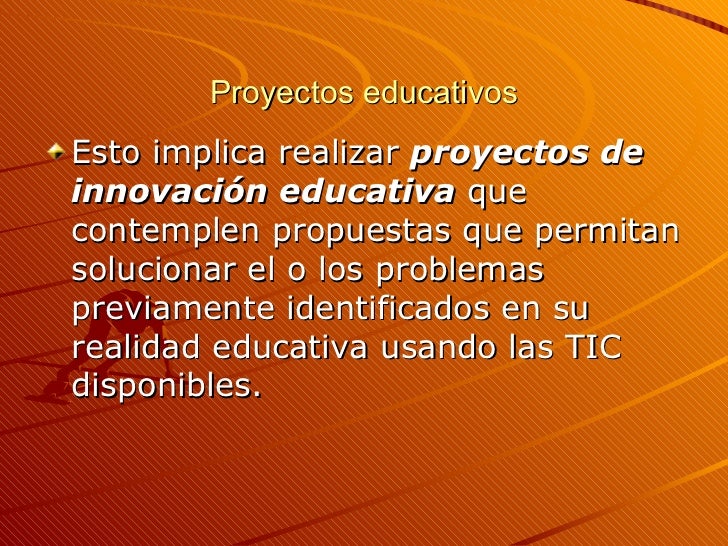 Proyectos educativos

Esto implica realizar proyectos de innovación educativa que contemplen propuestas que permitan solucionar el o los problemas previamente identificados en su realidad educativa usando las TIC disponibles.